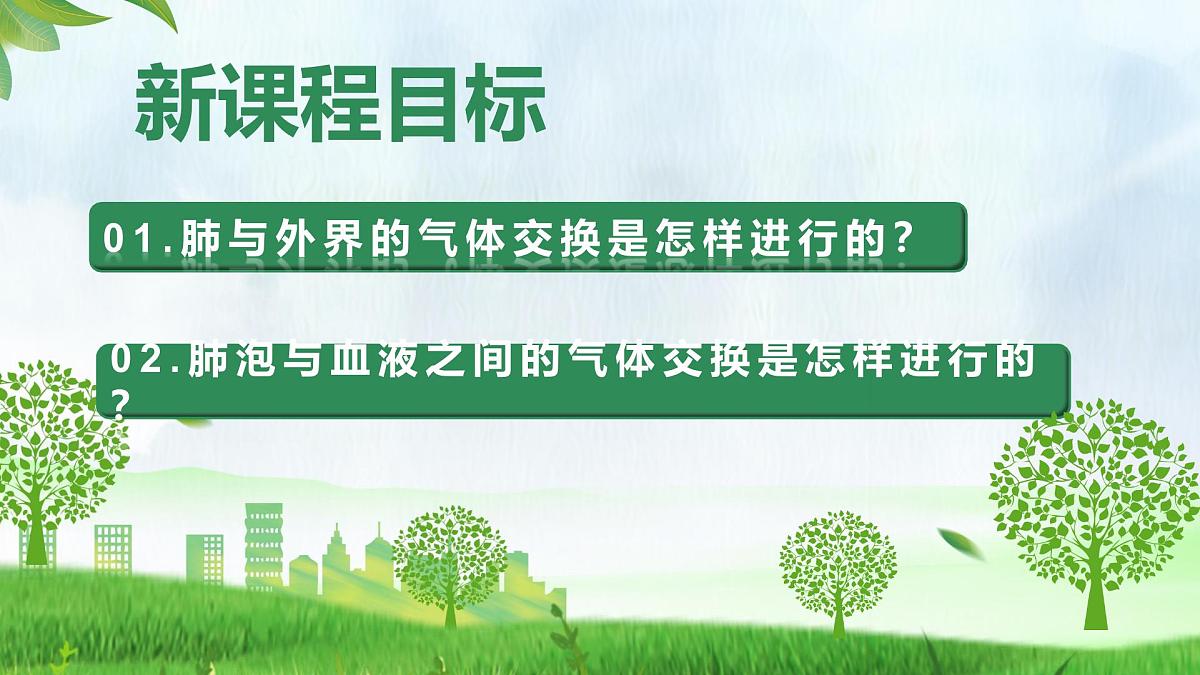 新课程目标

01.肺与外界的气体交换是怎样进行的？

02.肺泡与血液之间的气体交换是怎样进行的？